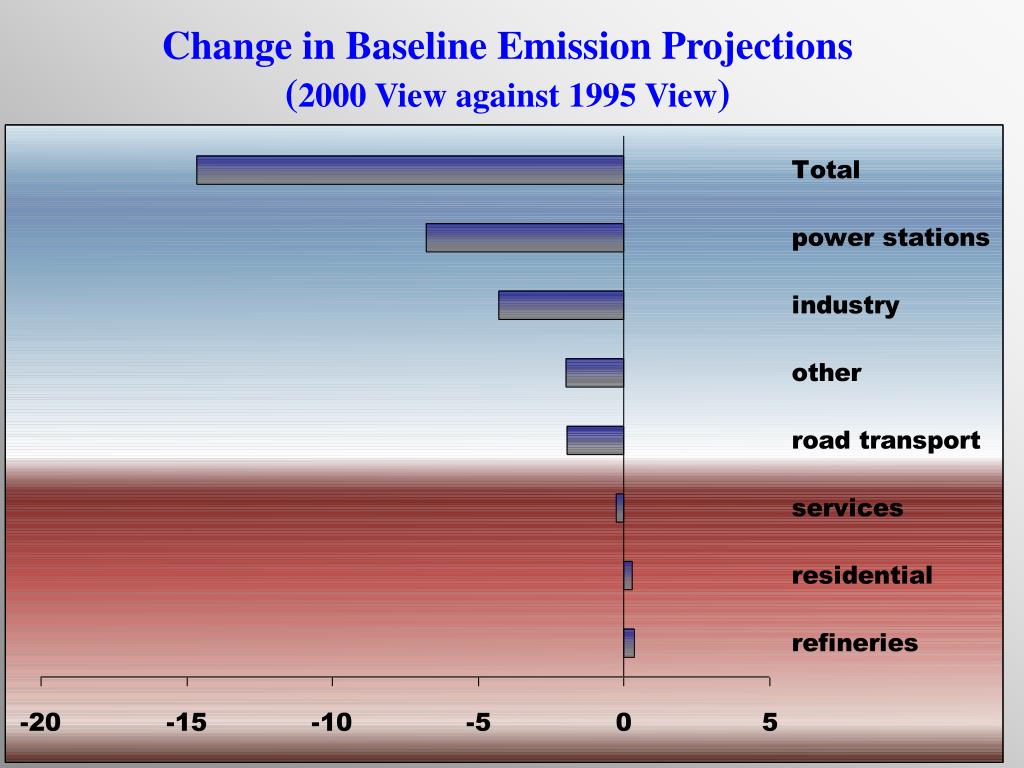 Change in Baseline Emission Projections
(2000 View against 1995 View)

Total
power stations
industry
other
road transport
services
residential
refineries

-20
-15
-10
-5
0
5